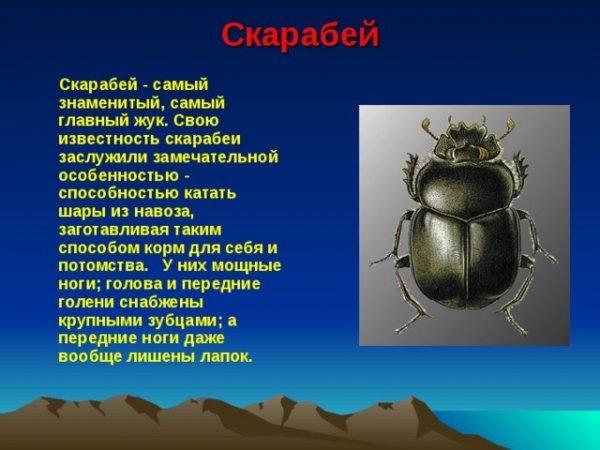 Скарабей

Скарабей - самый знаменитый, самый главный жук. Свою известность скарабеи заслужили замечательной особенностью - способностью катать шары из навоза, заготавливая таким способом корм для себя и потомства. У них мощные ноги; голова и передние голени снабжены крупными зубцами; а передние ноги даже вообще лишены лапок.